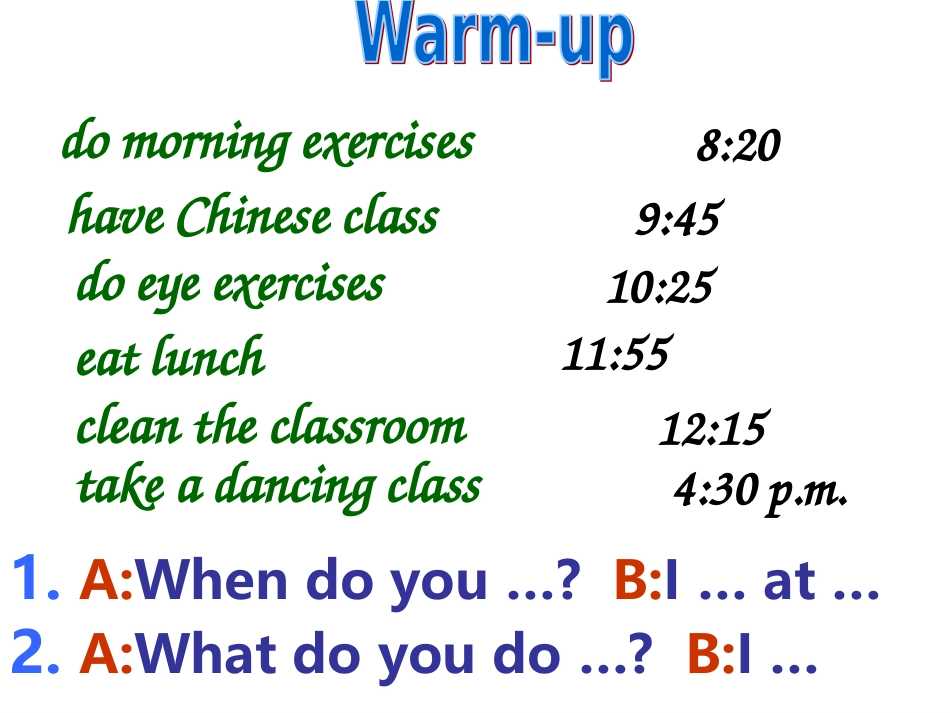 Warm-up

do morning exercises 8:20

have Chinese class 9:45

do eye exercises 10:25

eat lunch 11:55

clean the classroom 12:15

take a dancing class 4:30 p.m.

1. A:When do you …? B:I … at …

2. A:What do you do …? B:I …